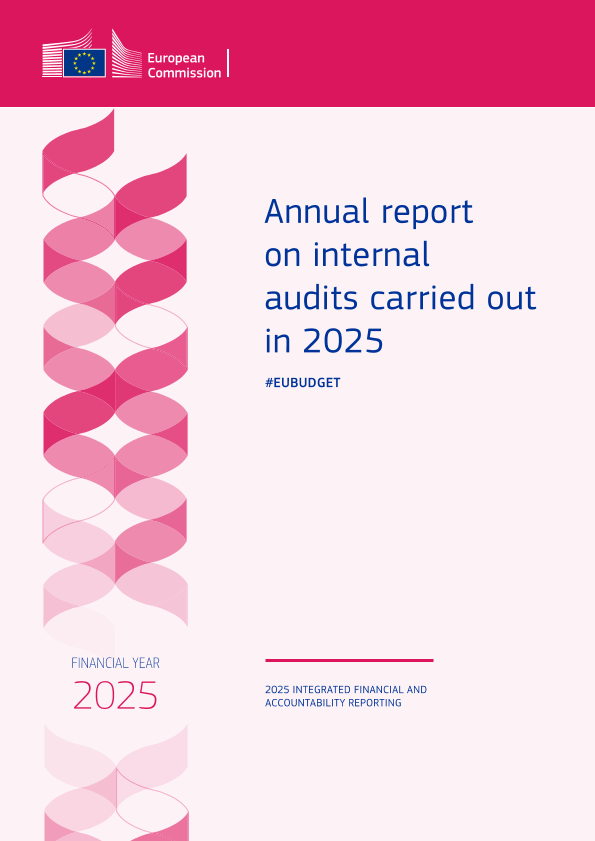 European Commission

Annual report on internal audits carried out in 2025

#EUBUDGET

FINANCIAL YEAR

2025

2025 INTEGRATED FINANCIAL AND ACCOUNTABILITY REPORTING